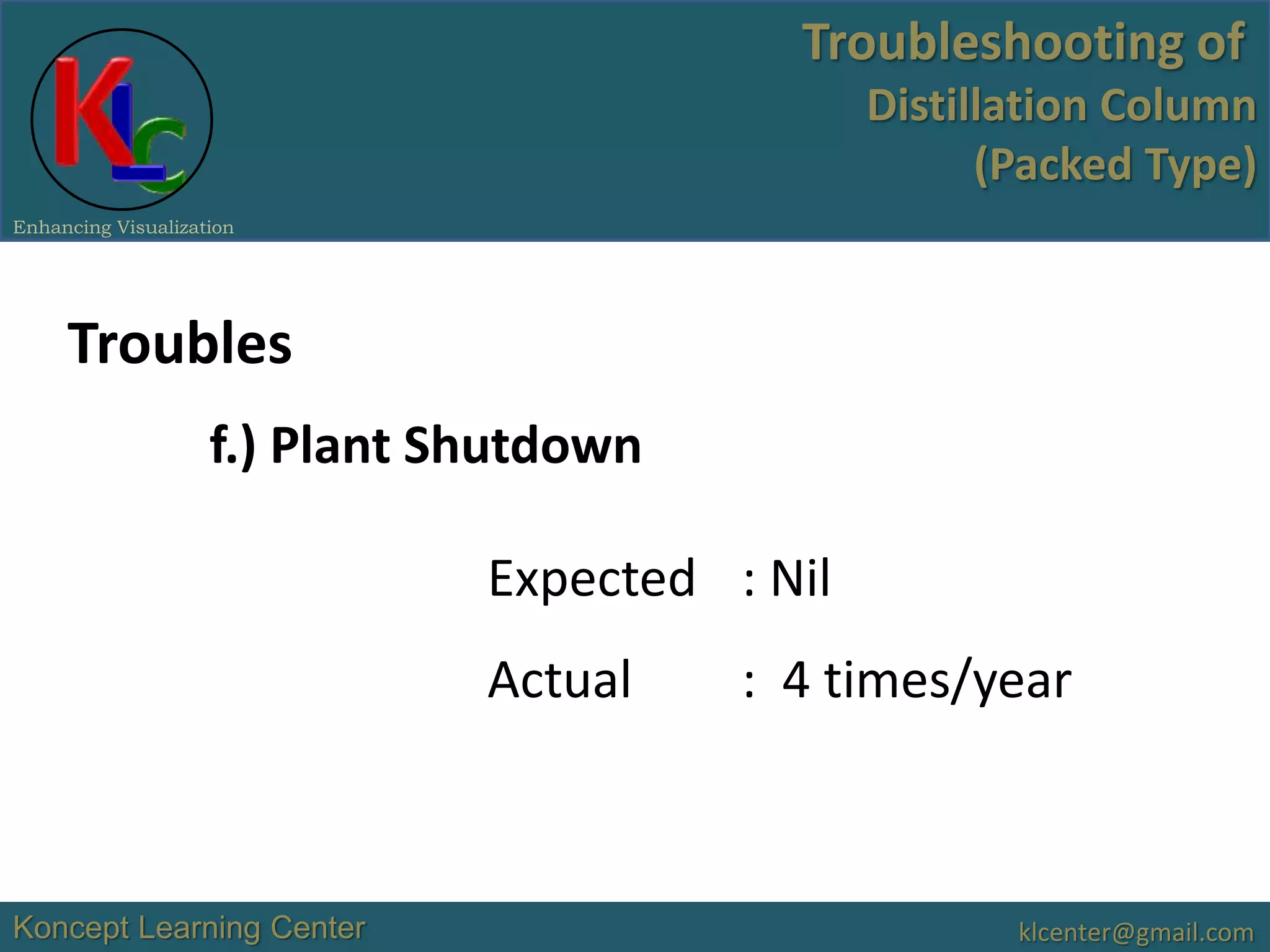 KLC

Enhancing Visualization

Troubleshooting of Distillation Column (Packed Type)

Troubles

f.) Plant Shutdown

Expected : Nil

Actual : 4 times/year

Koncept Learning Center

klcenter@gmail.com